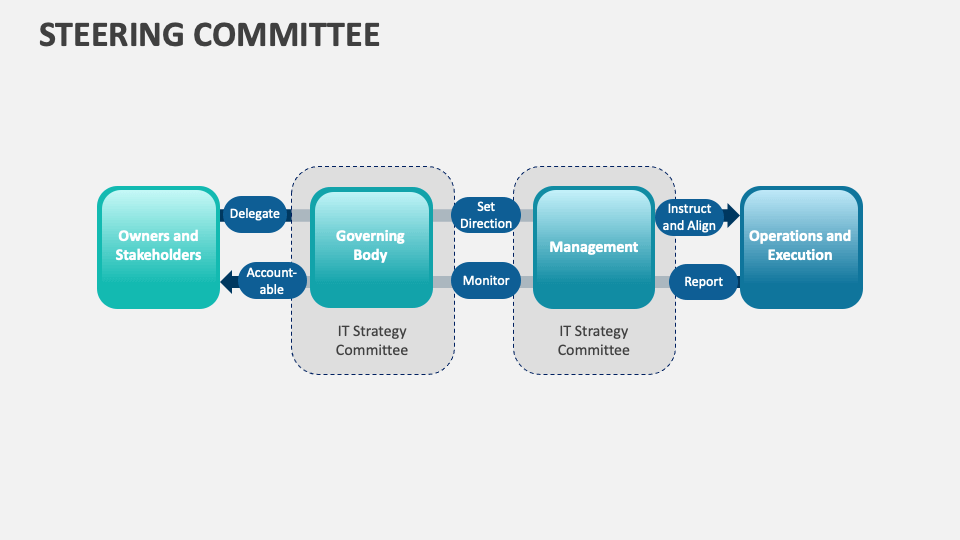 STEERING COMMITTEE

Owners and Stakeholders

Delegate

Accountable

Governing Body

IT Strategy Committee

Set Direction

Monitor

Management

IT Strategy Committee

Instruct and Align

Report

Operations and Execution